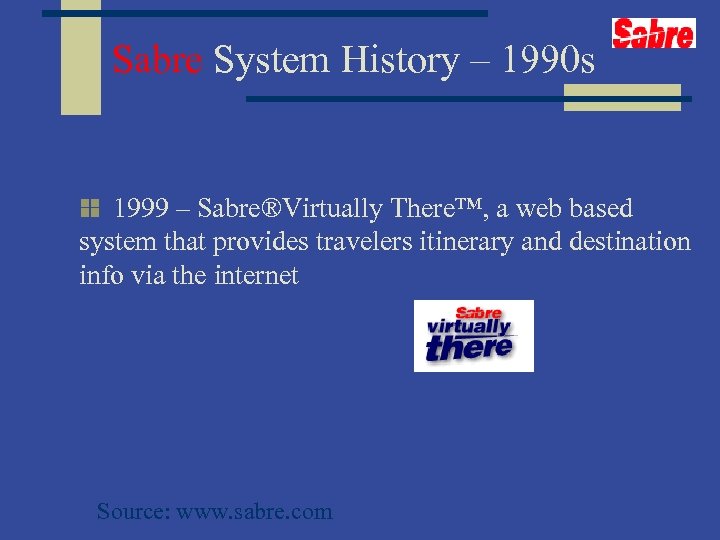 Sabre

Sabre System History – 1990s

1999 – Sabre®Virtually There™, a web based system that provides travelers itinerary and destination info via the internet

Sabre
virtually
there

Source: www.sabre.com